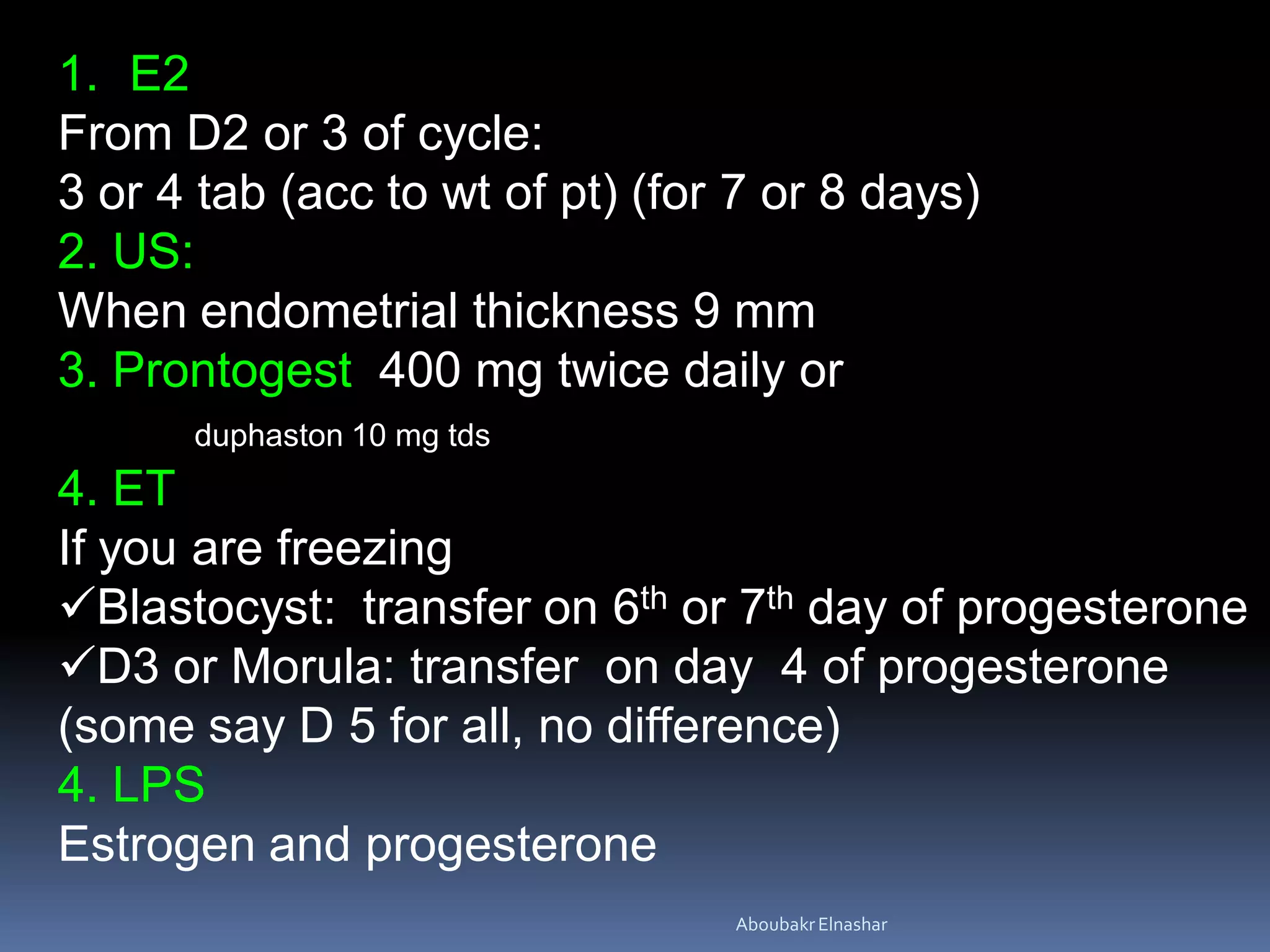 1. E2
From D2 or 3 of cycle:
3 or 4 tab (acc to wt of pt) (for 7 or 8 days)
2. US:
When endometrial thickness 9 mm
3. Prontogest 400 mg twice daily or
duphaston 10 mg tds
4. ET
If you are freezing
✓Blastocyst: transfer on 6$^{th}$ or 7$^{th}$ day of progesterone
✓D3 or Morula: transfer on day 4 of progesterone
(some say D 5 for all, no difference)
4. LPS
Estrogen and progesterone

Aboubakr Elnashar